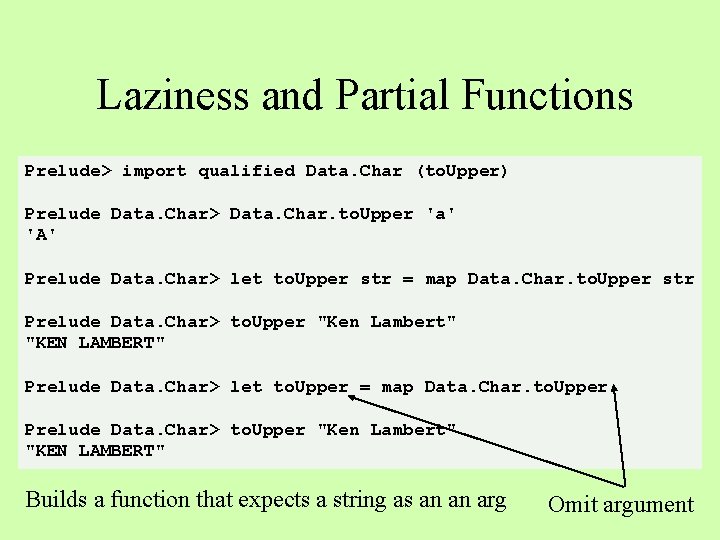 Laziness and Partial Functions

Prelude> import qualified Data.Char (toUpper)

Prelude Data.Char> Data.Char.toUpper 'a'
'A'

Prelude Data.Char> let toUpper str = map Data.Char.toUpper str

Prelude Data.Char> toUpper "Ken Lambert"
"KEN LAMBERT"

Prelude Data.Char> let toUpper = map Data.Char.toUpper

Prelude Data.Char> toUpper "Ken Lambert"
"KEN LAMBERT"

Builds a function that expects a string as an an arg

Omit argument